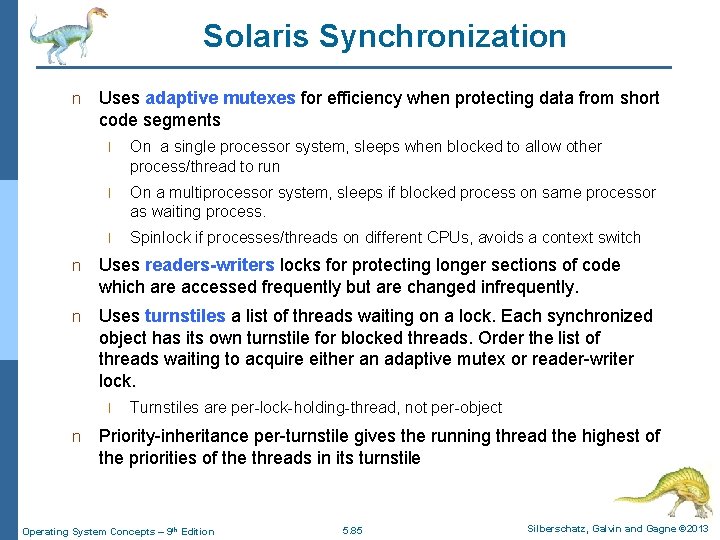 Solaris Synchronization

n Uses adaptive mutexes for efficiency when protecting data from short code segments

l On a single processor system, sleeps when blocked to allow other process/thread to run

l On a multiprocessor system, sleeps if blocked process on same processor as waiting process.

l Spinlock if processes/threads on different CPUs, avoids a context switch

n Uses readers-writers locks for protecting longer sections of code which are accessed frequently but are changed infrequently.

n Uses turnstiles a list of threads waiting on a lock. Each synchronized object has its own turnstile for blocked threads. Order the list of threads waiting to acquire either an adaptive mutex or reader-writer lock.

l Turnstiles are per-lock-holding-thread, not per-object

n Priority-inheritance per-turnstile gives the running thread the highest of the priorities of the threads in its turnstile

Operating System Concepts – 9th Edition 5.85 Silberschatz, Galvin and Gagne ©2013